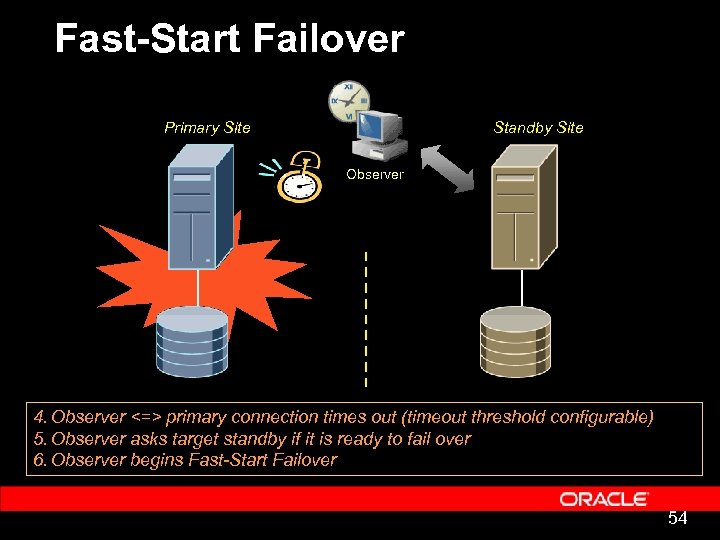 Fast-Start Failover

Primary Site

Observer

Standby Site

4. Observer <=> primary connection times out (timeout threshold configurable)
5. Observer asks target standby if it is ready to fail over
6. Observer begins Fast-Start Failover

ORACLE

54